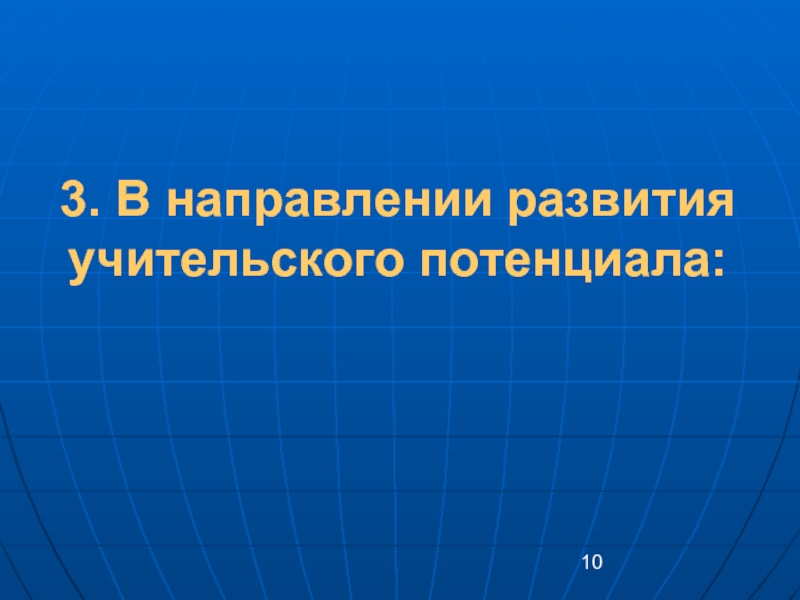 3. В направлении развития учительского потенциала:

10